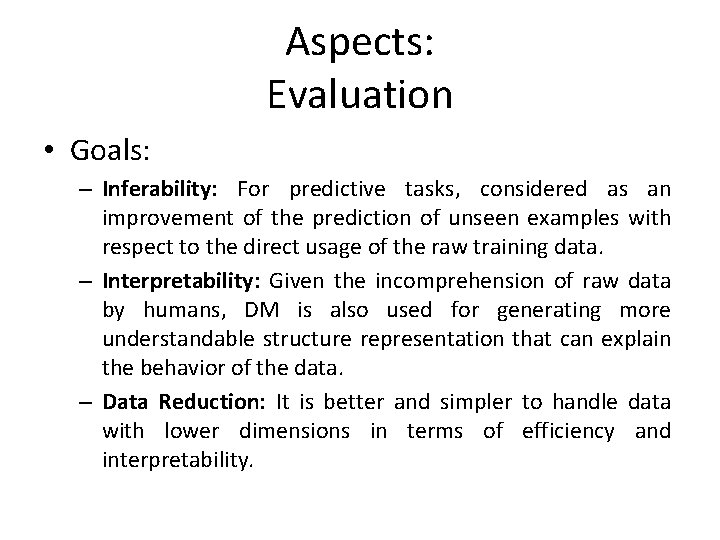 Aspects:
Evaluation

• Goals:

– Inferability: For predictive tasks, considered as an improvement of the prediction of unseen examples with respect to the direct usage of the raw training data.

– Interpretability: Given the incomprehension of raw data by humans, DM is also used for generating more understandable structure representation that can explain the behavior of the data.

– Data Reduction: It is better and simpler to handle data with lower dimensions in terms of efficiency and interpretability.